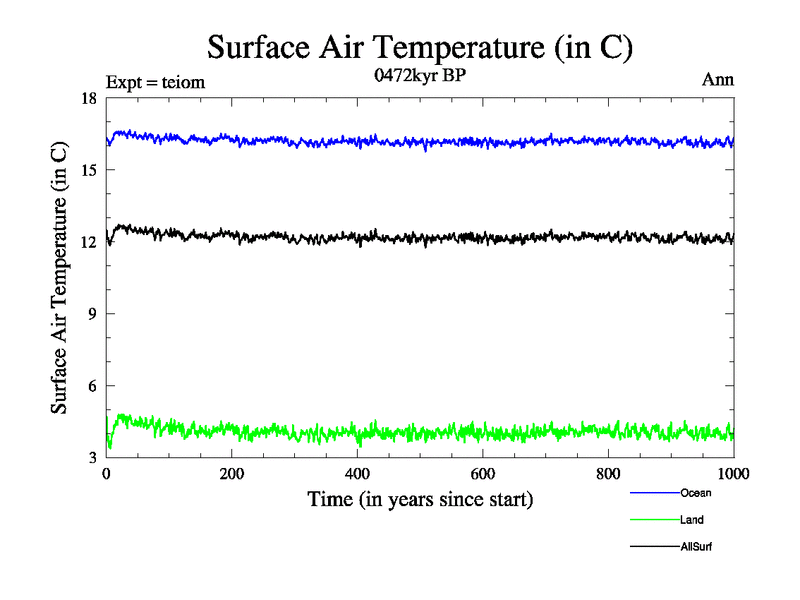 Surface Air Temperature (in C)

Expt = teiom

0472kyr BP

Ann

Surface Air Temperature (in C)

18

15

12

9

6

3

0

200

400

600

800

1000

Time (in years since start)

Ocean

Land

AllSurf